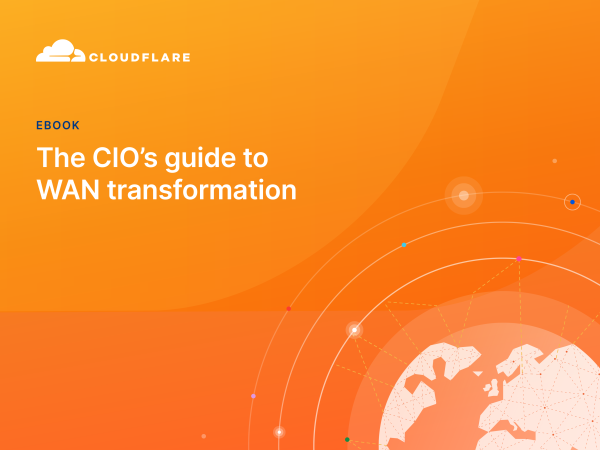 CLOUDFLARE

EBOOK

The CIO's guide to WAN transformation